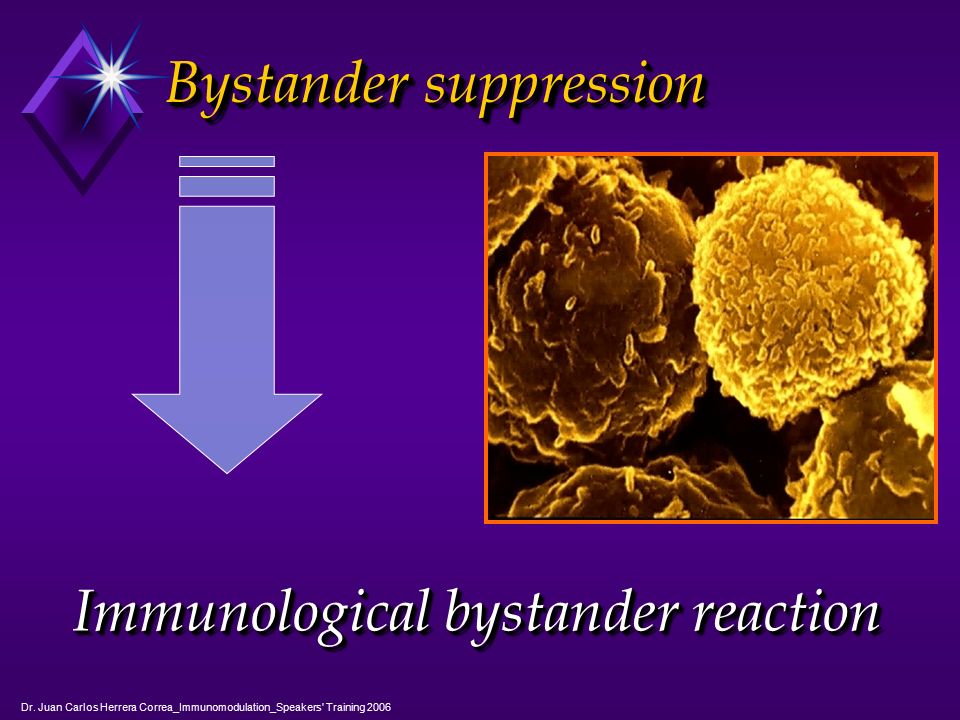 Bystander suppression

Immunological bystander reaction

Dr. Juan Carlos Herrera Correa_Immunomodulation_Speakers' Training 2006